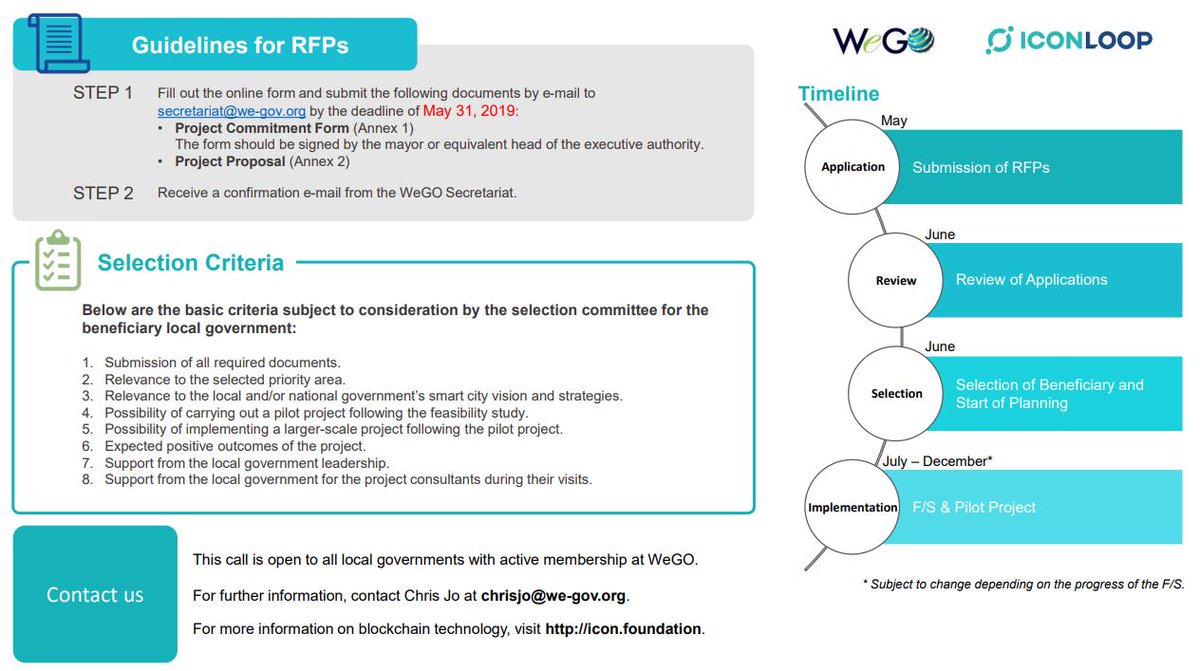 Guidelines for RFPs

STEP 1 Fill out the online form and submit the following documents by e-mail to secretariat@we-gov.org by the deadline of May 31, 2019:
• Project Commitment Form (Annex 1)
The form should be signed by the mayor or equivalent head of the executive authority.
• Project Proposal (Annex 2)

STEP 2 Receive a confirmation e-mail from the WeGO Secretariat.

Selection Criteria

Below are the basic criteria subject to consideration by the selection committee for the beneficiary local government:

1. Submission of all required documents.
2. Relevance to the selected priority area.
3. Relevance to the local and/or national government's smart city vision and strategies.
4. Possibility of carrying out a pilot project following the feasibility study.
5. Possibility of implementing a larger-scale project following the pilot project.
6. Expected positive outcomes of the project.
7. Support from the local government leadership.
8. Support from the local government for the project consultants during their visits.

Contact us

This call is open to all local governments with active membership at WeGO.

For further information, contact Chris Jo at chrisjo@we-gov.org.

For more information on blockchain technology, visit http://icon.foundation.

WeGO ICONLOOP

Timeline

May
Application
Submission of RFPs

June
Review
Review of Applications

June
Selection
Selection of Beneficiary and Start of Planning

July – December*
Implementation
F/S & Pilot Project

* Subject to change depending on the progress of the F/S.